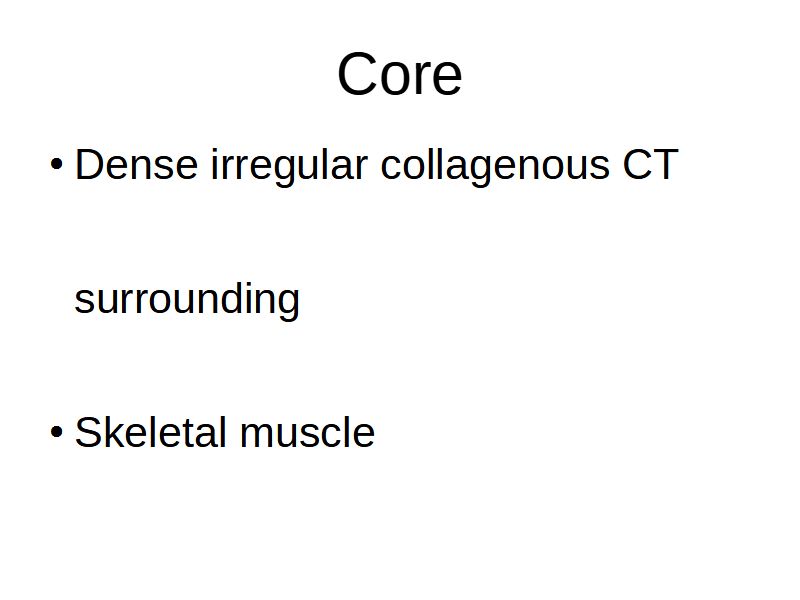 Core

• Dense irregular collagenous CT

surrounding

• Skeletal muscle